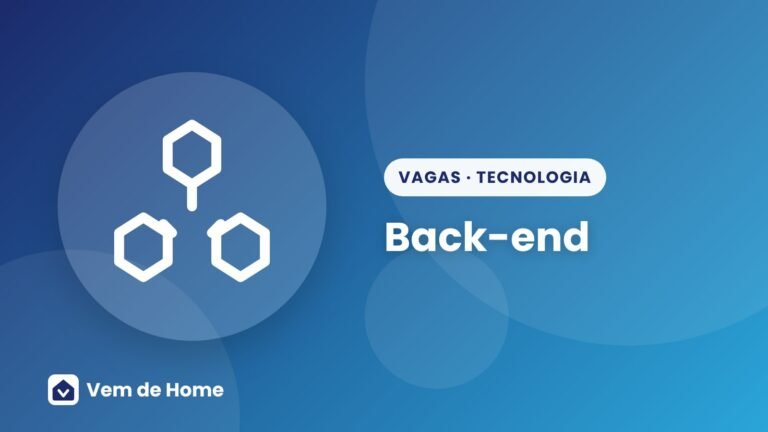 VAGAS · TECNOLOGIA

Back-end

Vem de Home